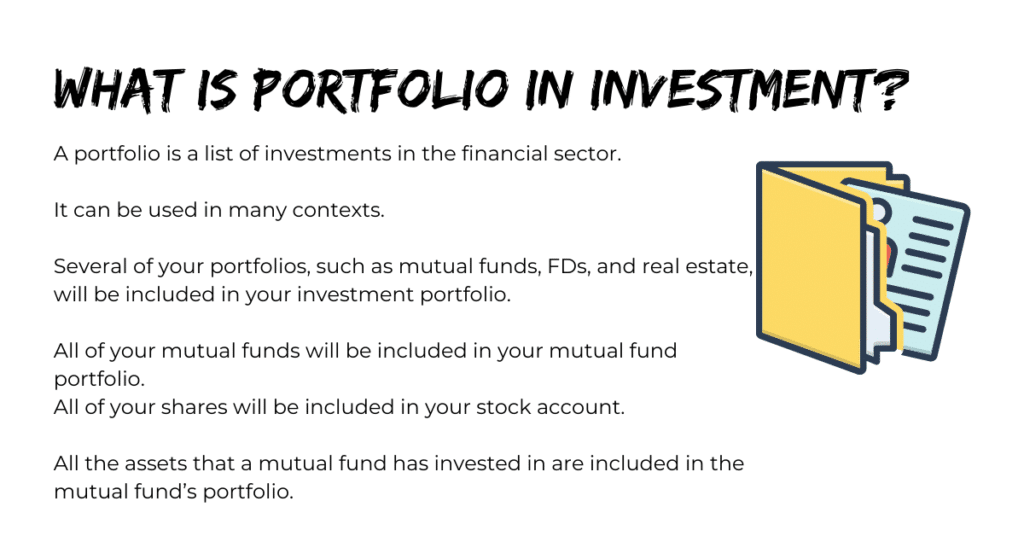 WHAT IS PORTFOLIO IN INVESTMENT?

A portfolio is a list of investments in the financial sector.

It can be used in many contexts.

Several of your portfolios, such as mutual funds, FDs, and real estate, will be included in your investment portfolio.

All of your mutual funds will be included in your mutual fund portfolio.
All of your shares will be included in your stock account.

All the assets that a mutual fund has invested in are included in the mutual fund's portfolio.